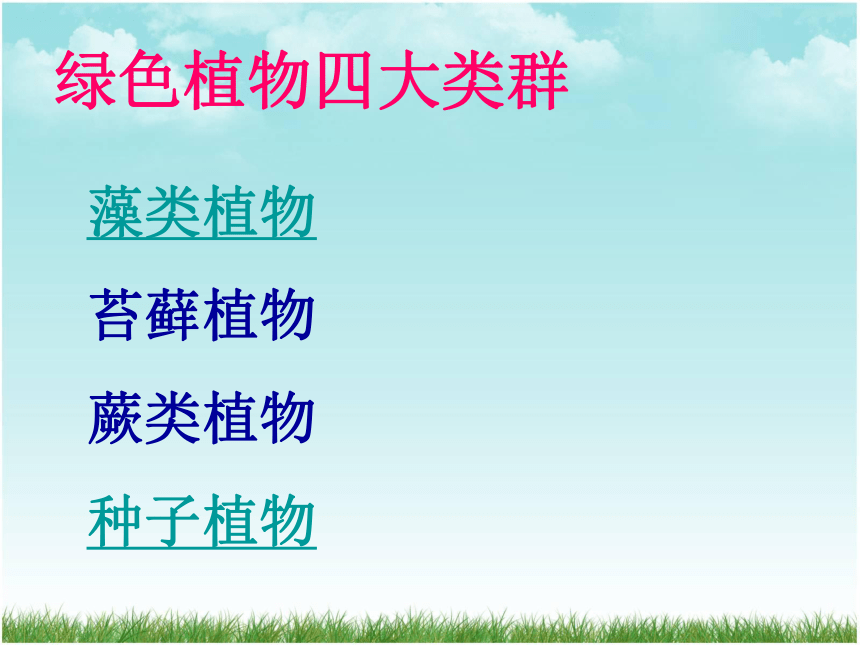 绿色植物四大类群

藻类植物

苔藓植物

蕨类植物

种子植物